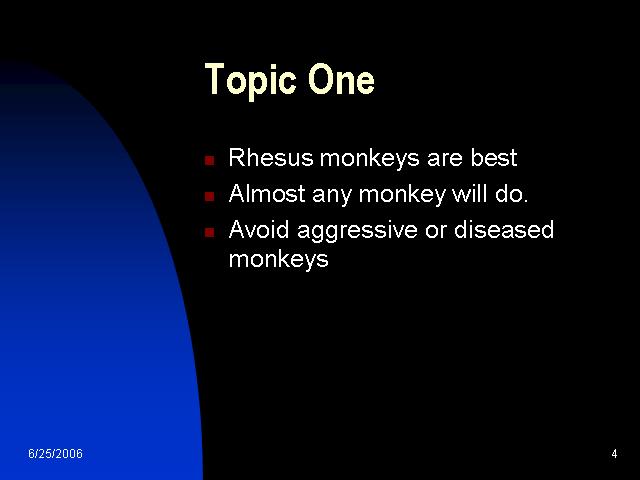 Topic One

- Rhesus monkeys are best
- Almost any monkey will do.
- Avoid aggressive or diseased monkeys

6/25/2006

4